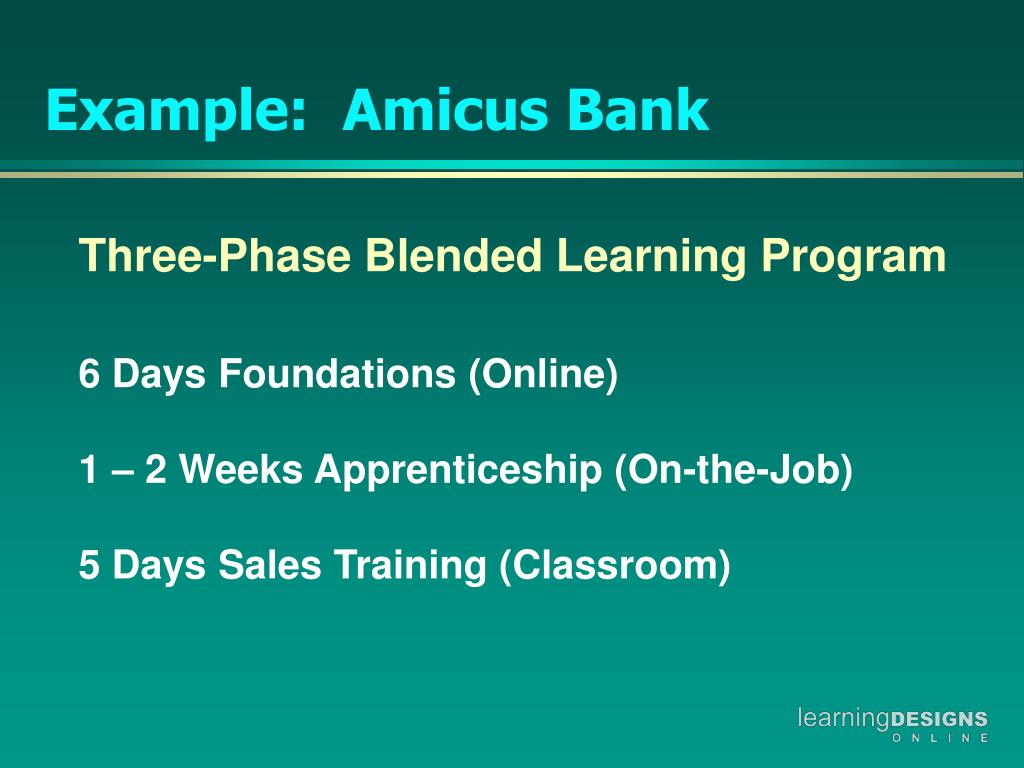 Example: Amicus Bank

Three-Phase Blended Learning Program

6 Days Foundations (Online)

1 – 2 Weeks Apprenticeship (On-the-Job)

5 Days Sales Training (Classroom)

learningDESIGNS
ONLINE